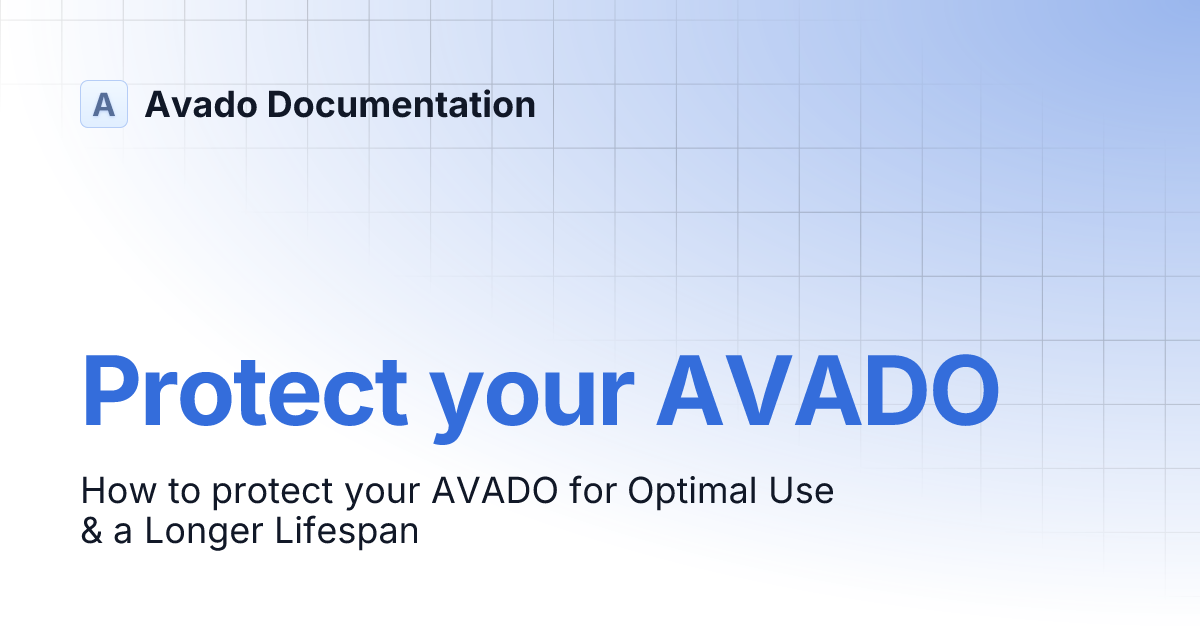 A Avado Documentation

Protect your AVADO

How to protect your AVADO for Optimal Use & a Longer Lifespan